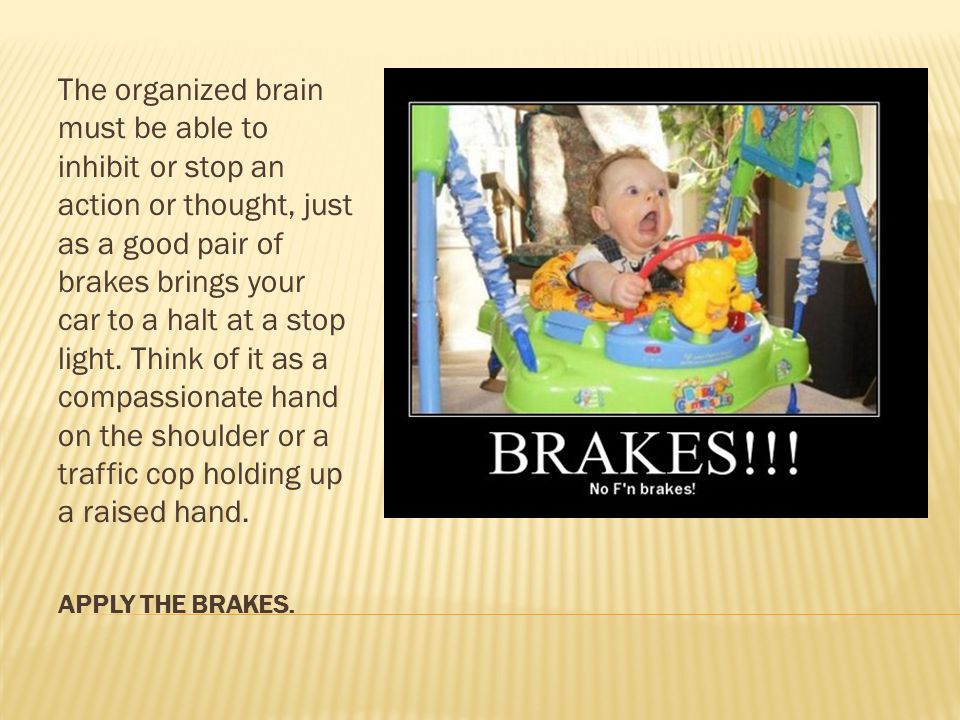 The organized brain must be able to inhibit or stop an action or thought, just as a good pair of brakes brings your car to a halt at a stop light. Think of it as a compassionate hand on the shoulder or a traffic cop holding up a raised hand.

BRAKES!!!
No F'n brakes!

APPLY THE BRAKES.